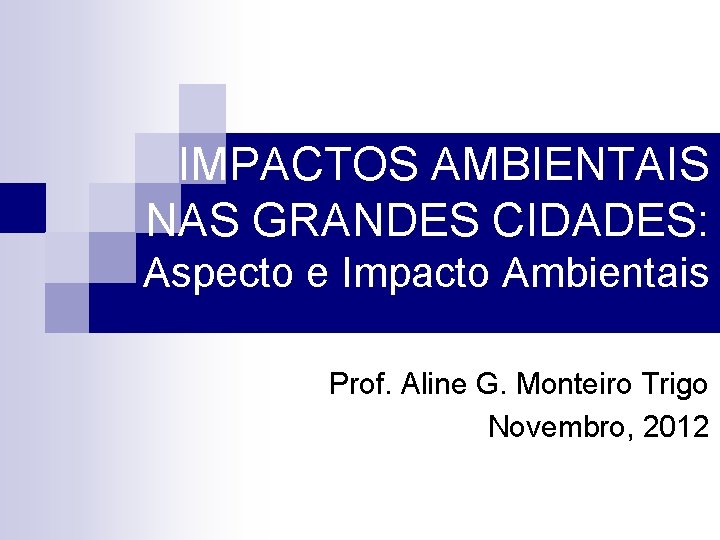 IMPACTOS AMBIENTAIS NAS GRANDES CIDADES:
Aspecto e Impacto Ambientais

Prof. Aline G. Monteiro Trigo
Novembro, 2012